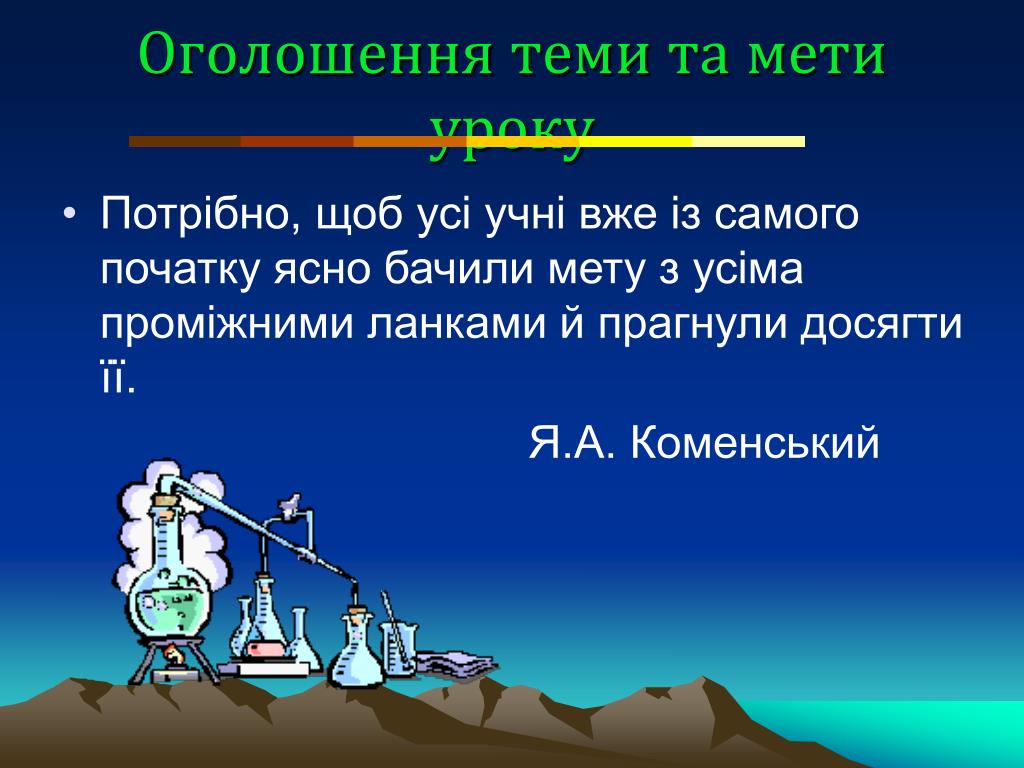 Оголошення теми та мети уроку

• Потрібно, щоб усі учні вже із самого початку ясно бачили мету з усіма проміжними ланками й прагнули досягти її.

Я.А. Коменський